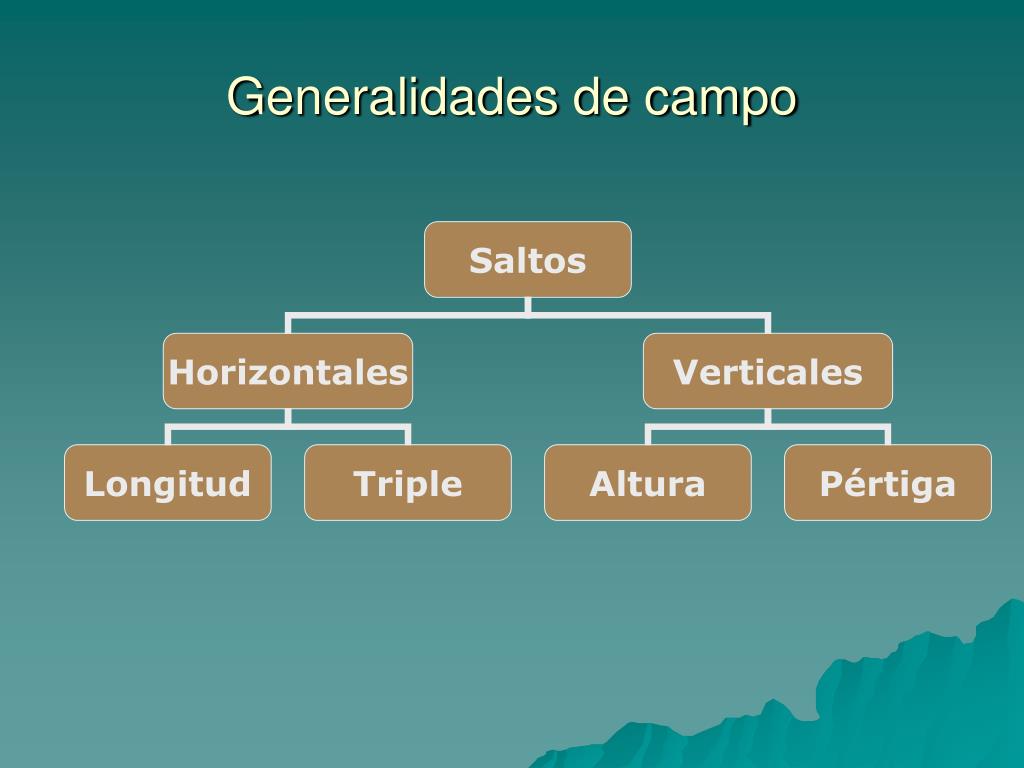 Generalidades de campo

Saltos

Horizontales

Verticales

Longitud

Triple

Altura

Pértiga